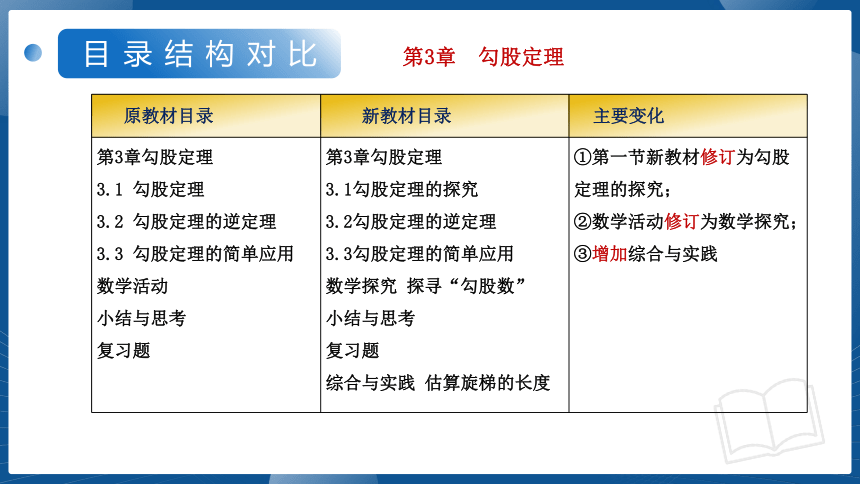 目录结构对比

第3章 勾股定理

| 原教材目录 | 新教材目录 | 主要变化 |
|---|---|---|
| 第3章勾股定理<br>3.1 勾股定理<br>3.2 勾股定理的逆定理<br>3.3 勾股定理的简单应用<br>数学活动<br>小结与思考<br>复习题 | 第3章勾股定理<br>3.1勾股定理的探究<br>3.2勾股定理的逆定理<br>3.3勾股定理的简单应用<br>数学探究 探寻“勾股数”<br>小结与思考<br>复习题<br>综合与实践 估算旋梯的长度 | ①第一节新教材修订为勾股定理的探究；<br>②数学活动修订为数学探究；<br>③增加综合与实践 |